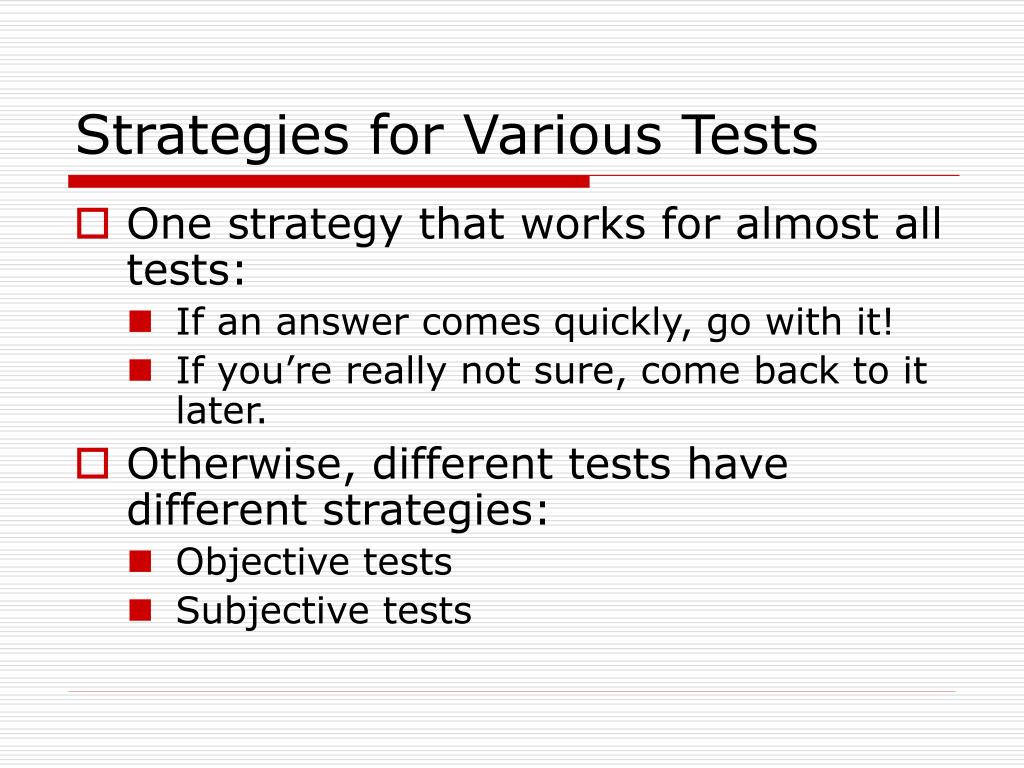 Strategies for Various Tests

One strategy that works for almost all tests:

If an answer comes quickly, go with it!

If you’re really not sure, come back to it later.

Otherwise, different tests have different strategies:

Objective tests

Subjective tests